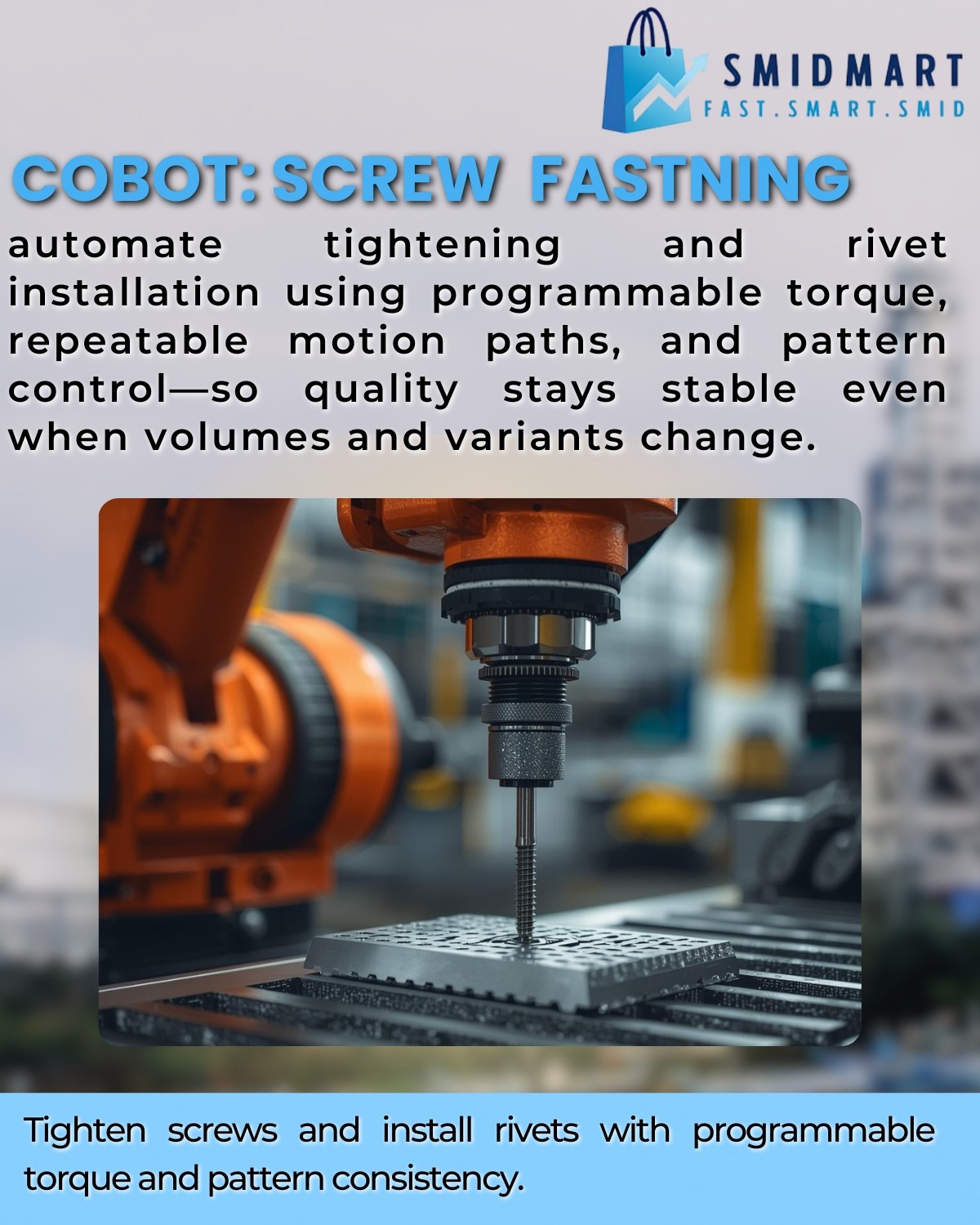 SMIDMART
FAST.SMART.SMID

COBOT: SCREW FASTNING

automate tightening and rivet installation using programmable torque, repeatable motion paths, and pattern control—so quality stays stable even when volumes and variants change.

Tighten screws and install rivets with programmable torque and pattern consistency.